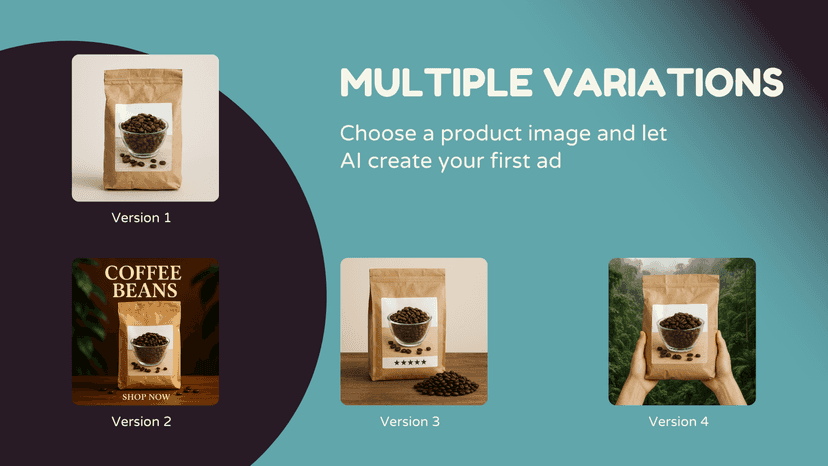 MULTIPLE VARIATIONS

Choose a product image and let AI create your first ad

Version 1

COFFEE BEANS

SHOP NOW

Version 2

★★★★★

Version 3

Version 4